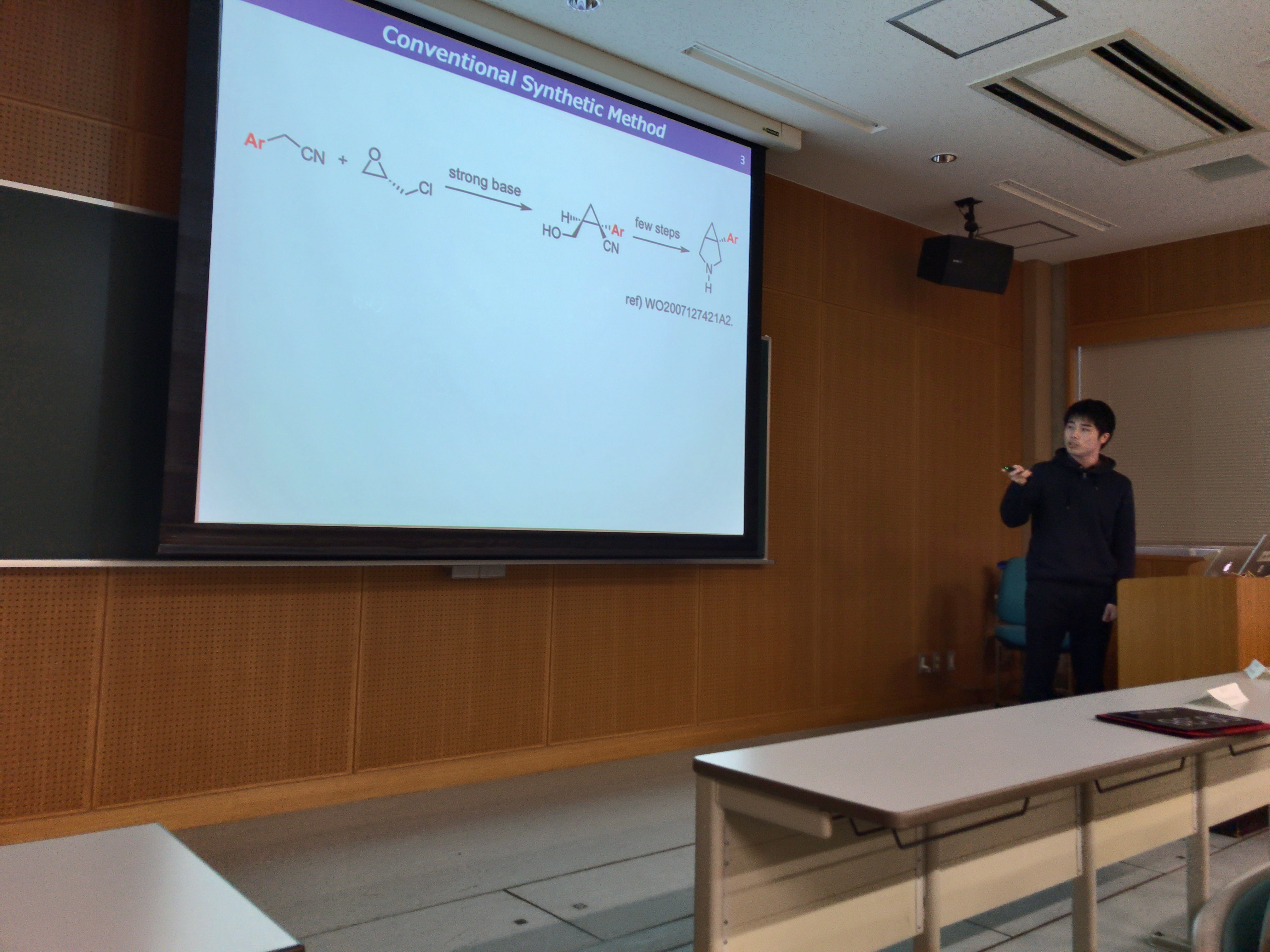 Conventional Synthetic Method

3

Ar CN + O Cl

strong base

H HO Ar CN

few steps

Ar N H

ref) WO2007127421A2.